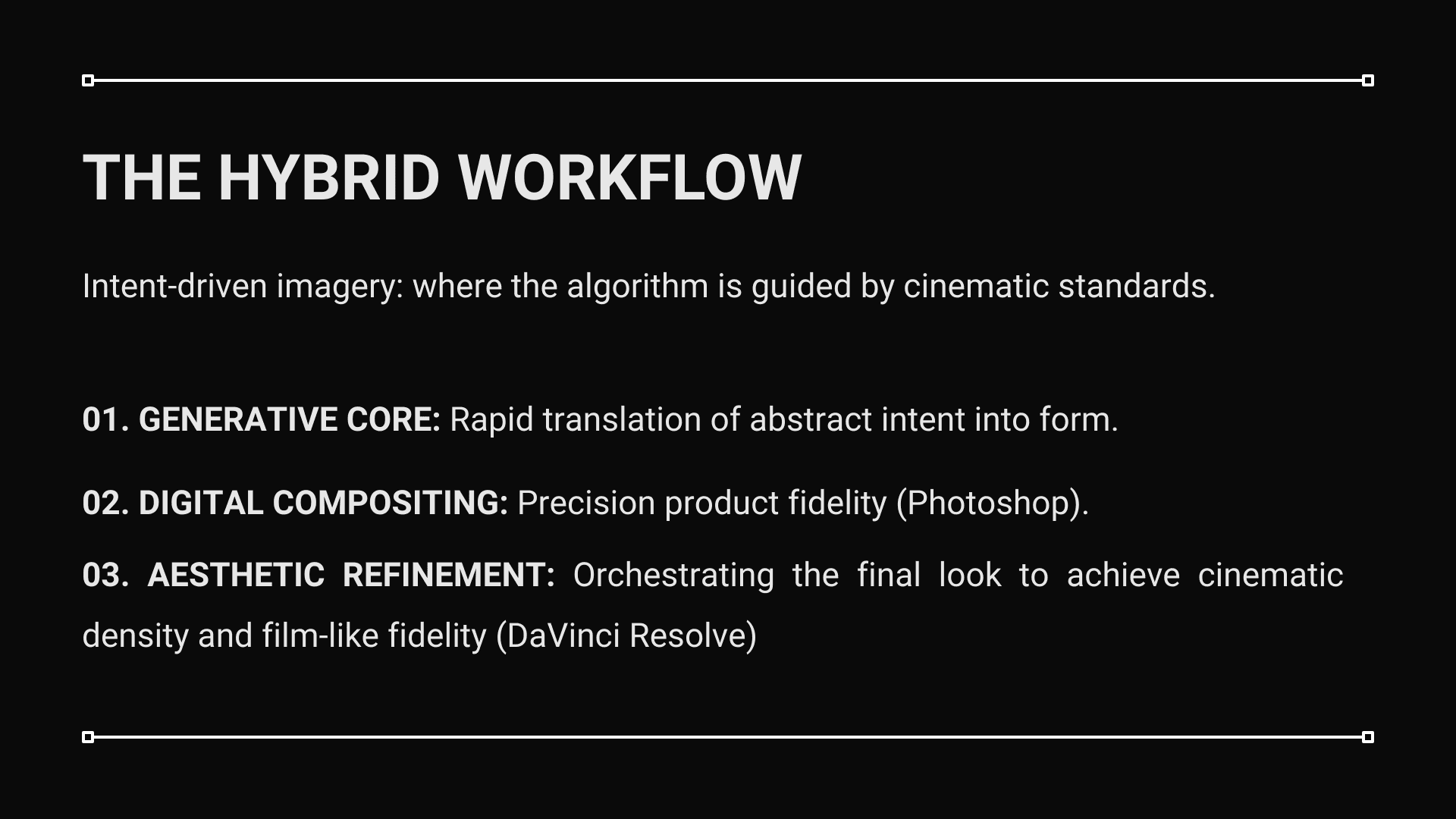 THE HYBRID WORKFLOW

Intent-driven imagery: where the algorithm is guided by cinematic standards.

01. GENERATIVE CORE: Rapid translation of abstract intent into form.

02. DIGITAL COMPOSITING: Precision product fidelity (Photoshop).

03. AESTHETIC REFINEMENT: Orchestrating the final look to achieve cinematic density and film-like fidelity (DaVinci Resolve)